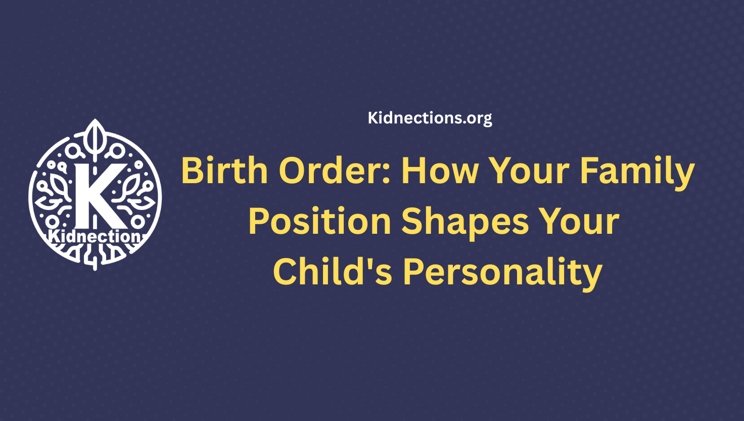 K
Kidnection

Kidnections.org

Birth Order: How Your Family Position Shapes Your Child's Personality